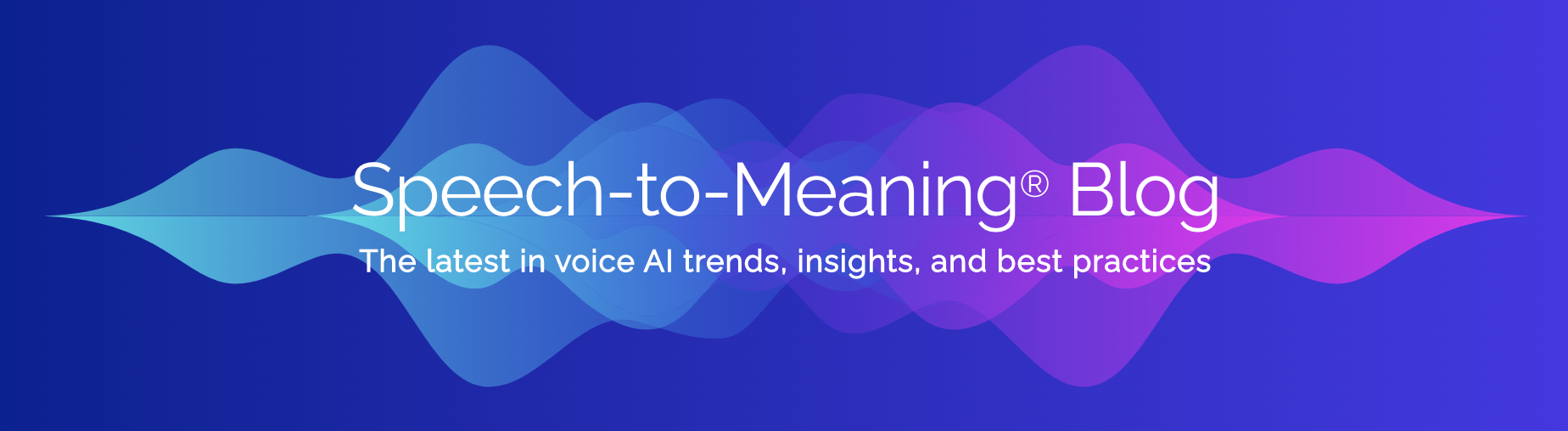 Speech-to-Meaning® Blog

The latest in voice AI trends, insights, and best practices